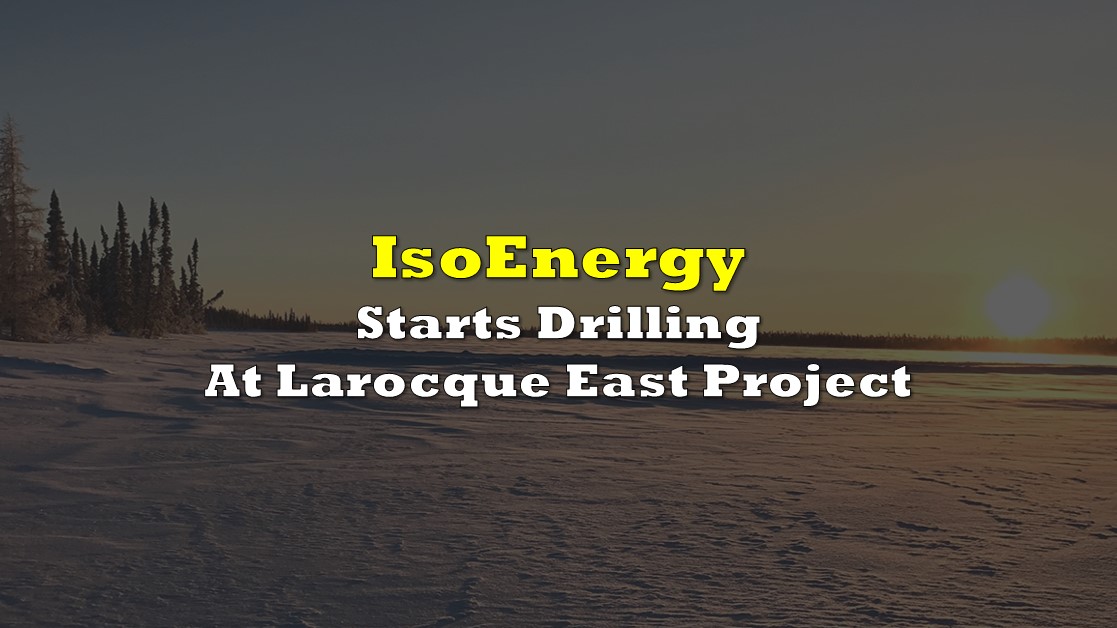 IsoEnergy
Starts Drilling
At Larocque East Project